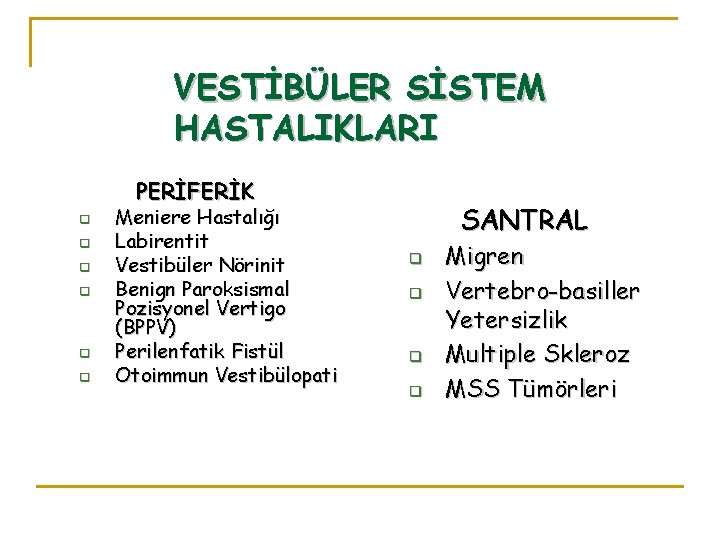 VESTİBÜLER SİSTEM HASTALIKLARI

PERİFERİK

- Meniere Hastalığı
- Labirentit
- Vestibüler Nörinit
- Benign Paroksismal Pozisyonel Vertigo (BPPV)
- Perilenfatik Fistül
- Otoimmun Vestibülopati

SANTRAL

- Migren
- Vertebro-basiller Yetersizlik
- Multiple Skleroz
- MSS Tümörleri